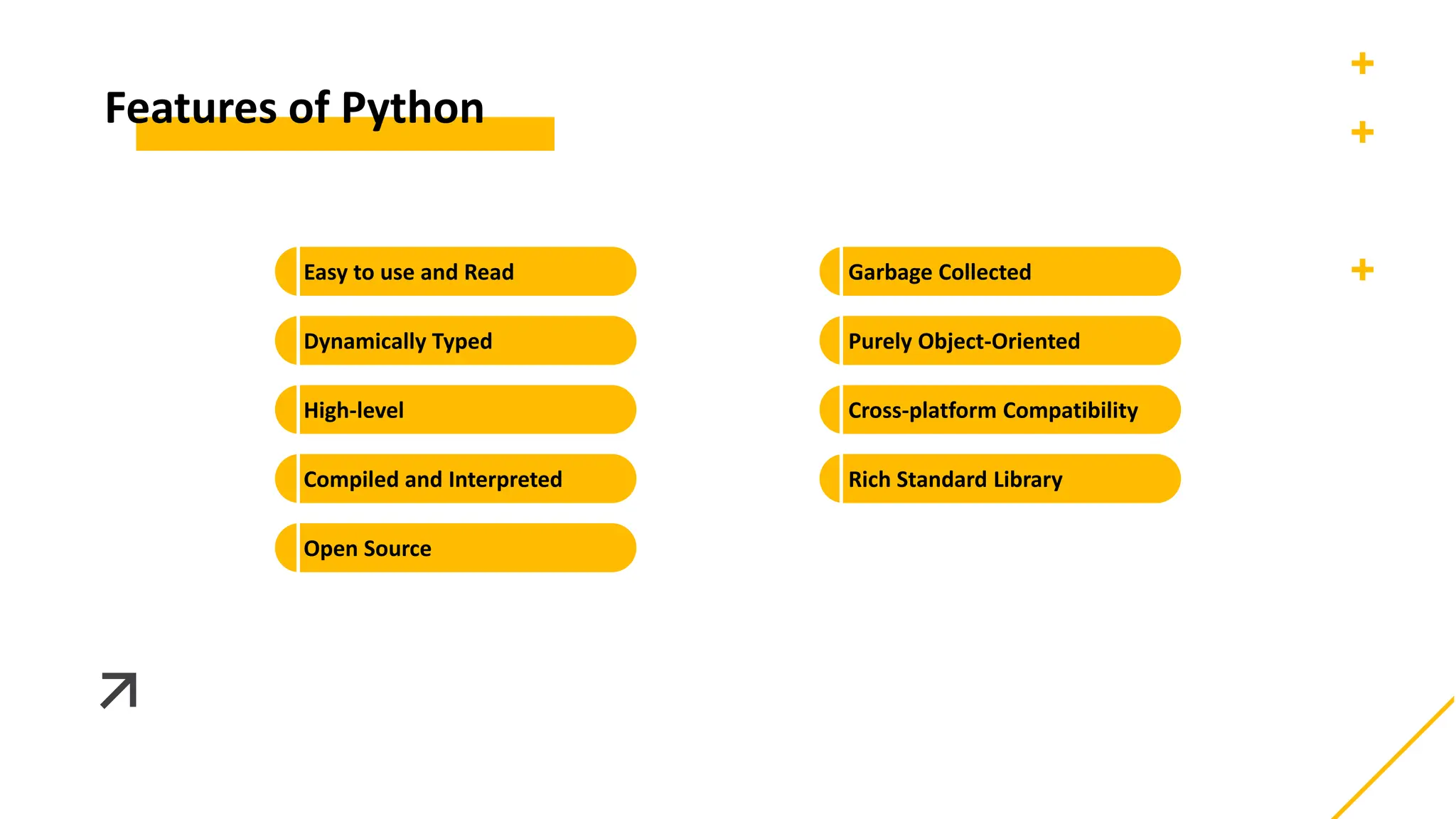 Features of Python

Easy to use and Read

Dynamically Typed

High-level

Compiled and Interpreted

Open Source

Garbage Collected

Purely Object-Oriented

Cross-platform Compatibility

Rich Standard Library